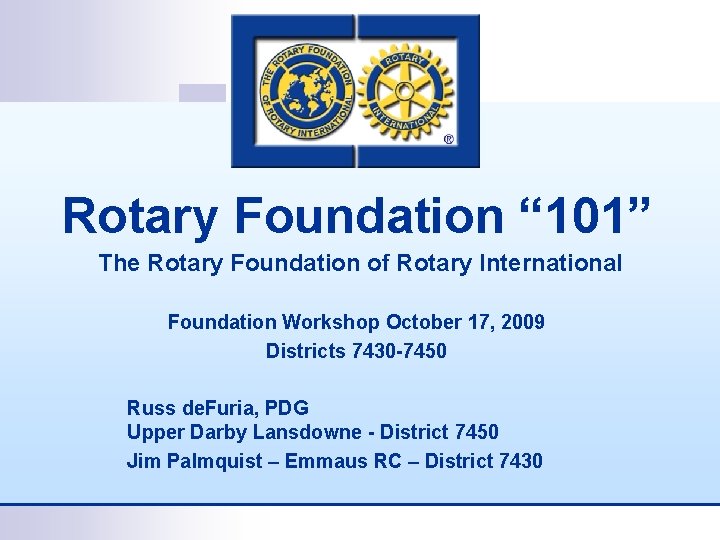 THE ROTARY FOUNDATION OF ROTARY INTERNATIONAL

ROTARY INTERNATIONAL

®

Rotary Foundation “101”

The Rotary Foundation of Rotary International

Foundation Workshop October 17, 2009
Districts 7430-7450

Russ deFuria, PDG
Upper Darby Lansdowne - District 7450
Jim Palmquist – Emmaus RC – District 7430